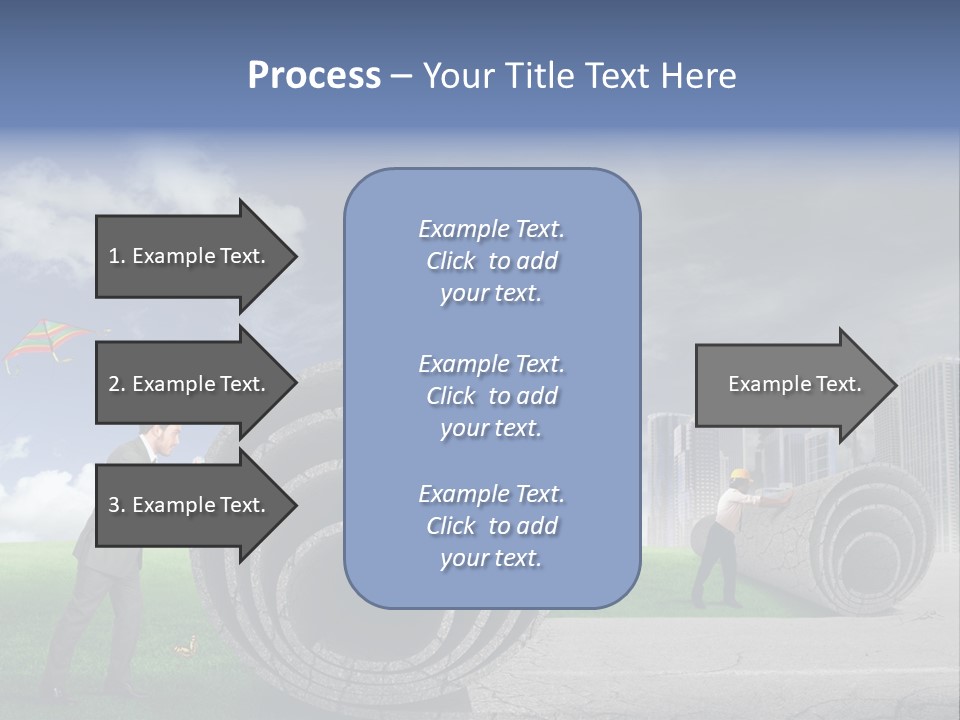 Process – Your Title Text Here

1. Example Text.

2. Example Text.

3. Example Text.

Example Text. Click to add your text.

Example Text. Click to add your text.

Example Text. Click to add your text.

Example Text.